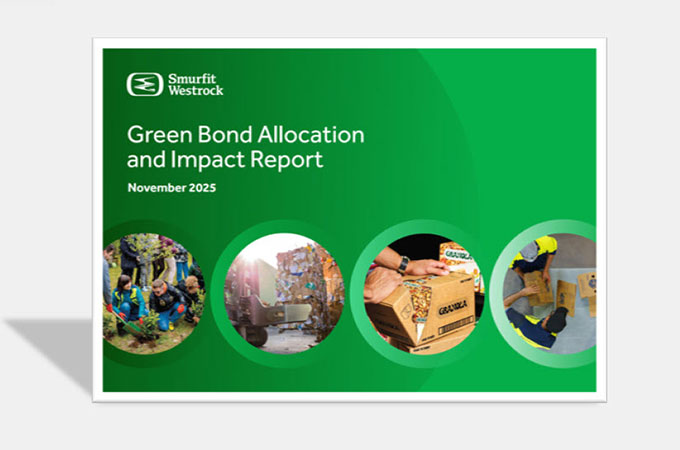 Smurfit Westrock

Green Bond Allocation and Impact Report

November 2025

GRANOLA

GRANOLA